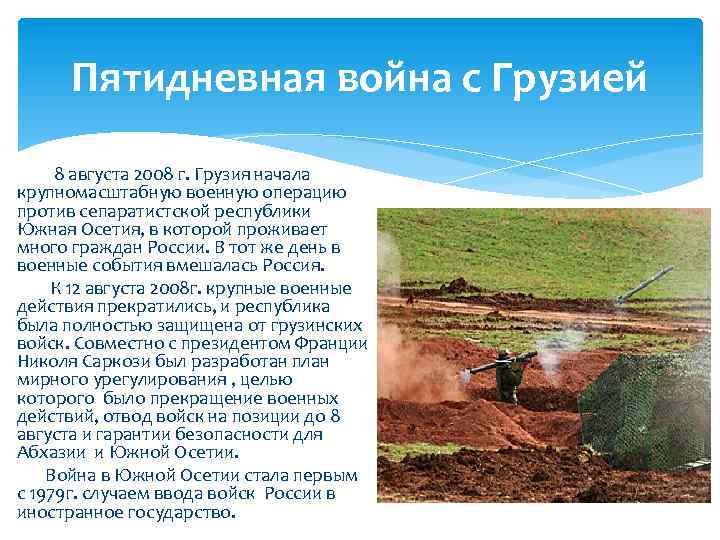 Пятидневная война с Грузией

8 августа 2008 г. Грузия начала крупномасштабную военную операцию против сепаратистской республики Южная Осетия, в которой проживает много граждан России. В тот же день в военные события вмешалась Россия.

К 12 августа 2008г. крупные военные действия прекратились, и республика была полностью защищена от грузинских войск. Совместно с президентом Франции Николя Саркози был разработан план мирного урегулирования , целью которого было прекращение военных действий, отвод войск на позиции до 8 августа и гарантии безопасности для Абхазии и Южной Осетии.

Война в Южной Осетии стала первым с 1979г. случаем ввода войск России в иностранное государство.